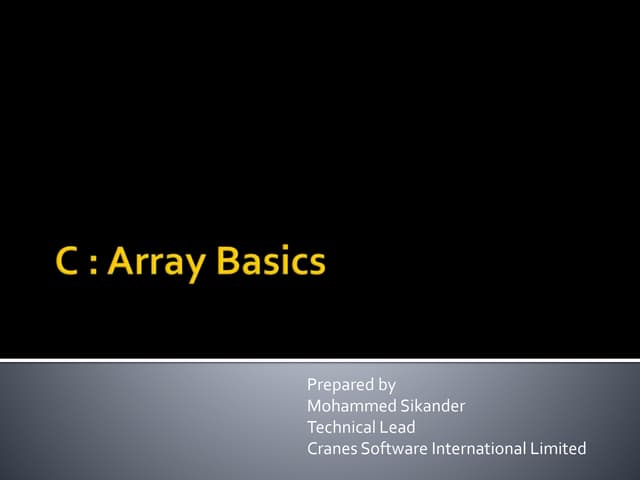 C : Array Basics

Prepared by
Mohammed Sikander
Technical Lead
Cranes Software International Limited